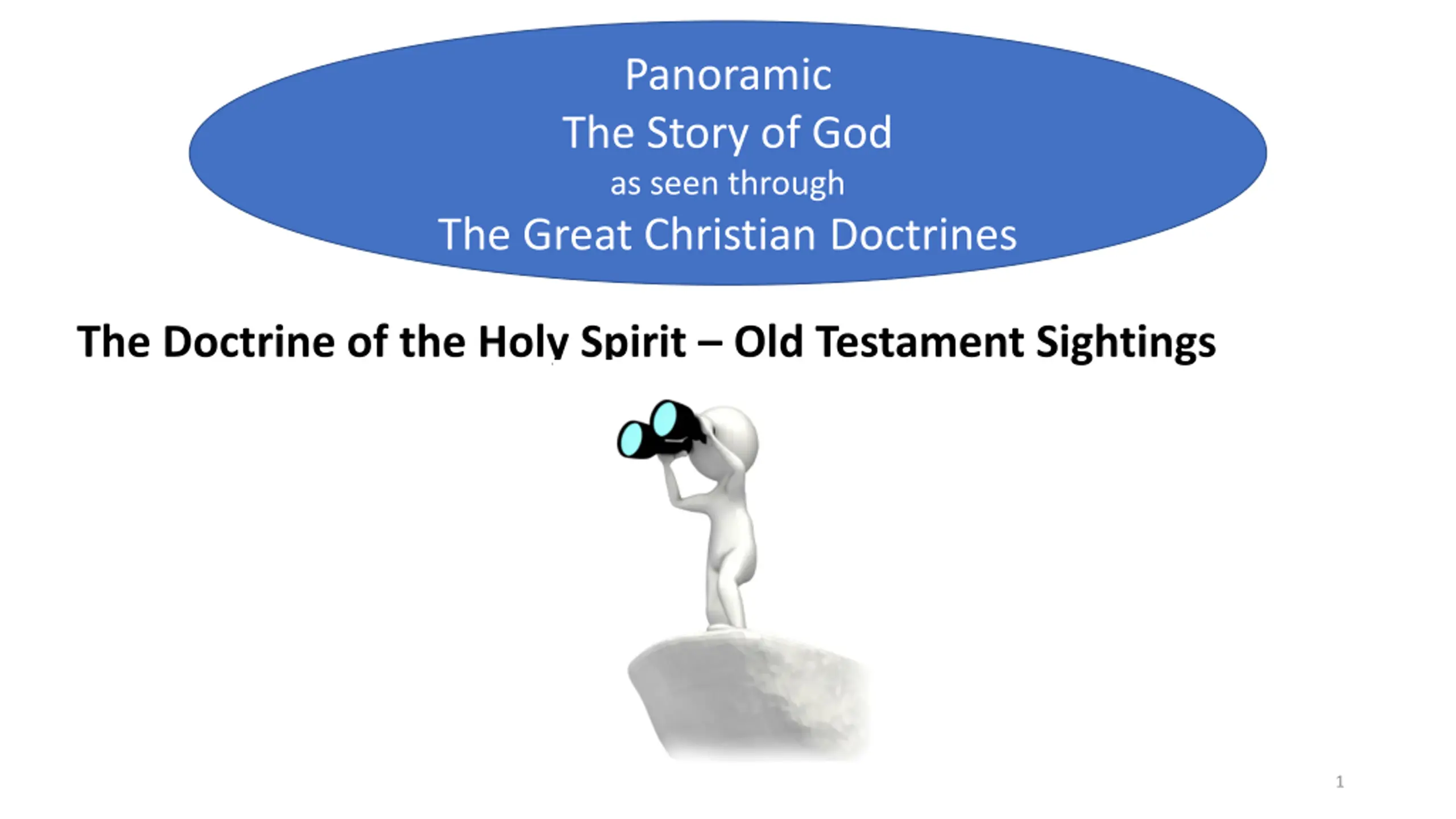 Panoramic
The Story of God
as seen through
The Great Christian Doctrines

The Doctrine of the Holy Spirit – Old Testament Sightings

1